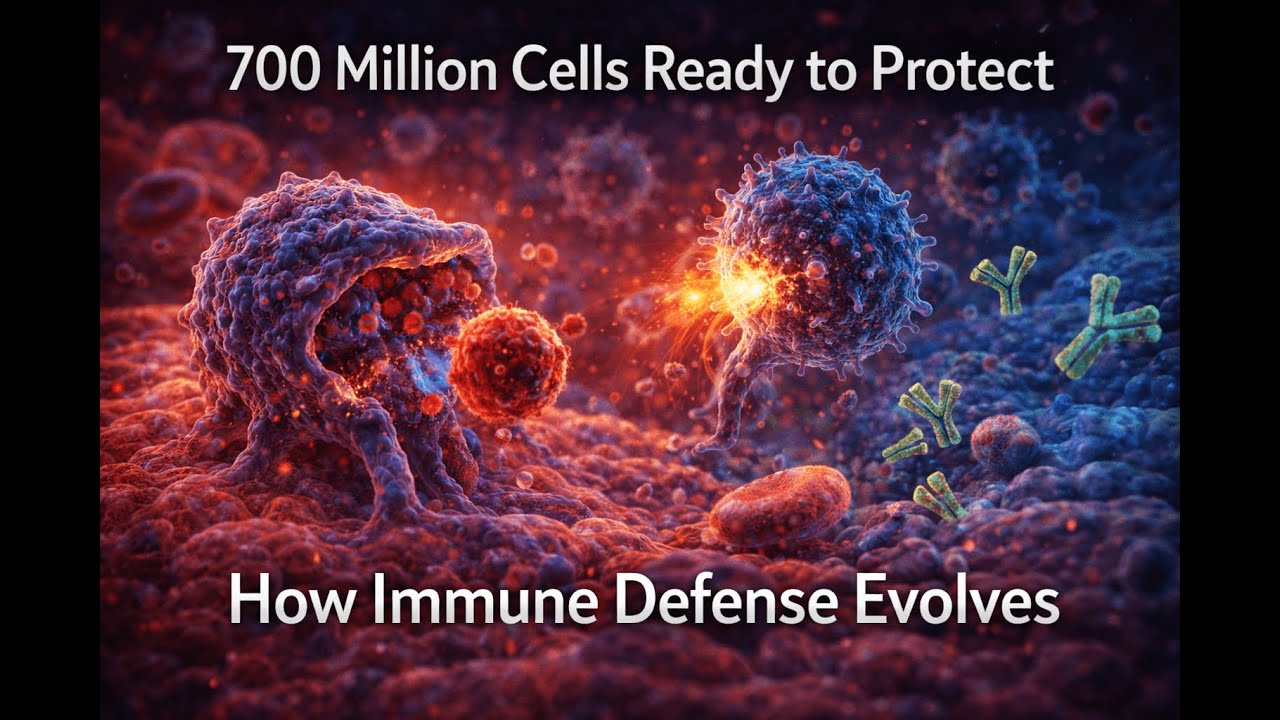 700 Million Cells Ready to Protect

How Immune Defense Evolves